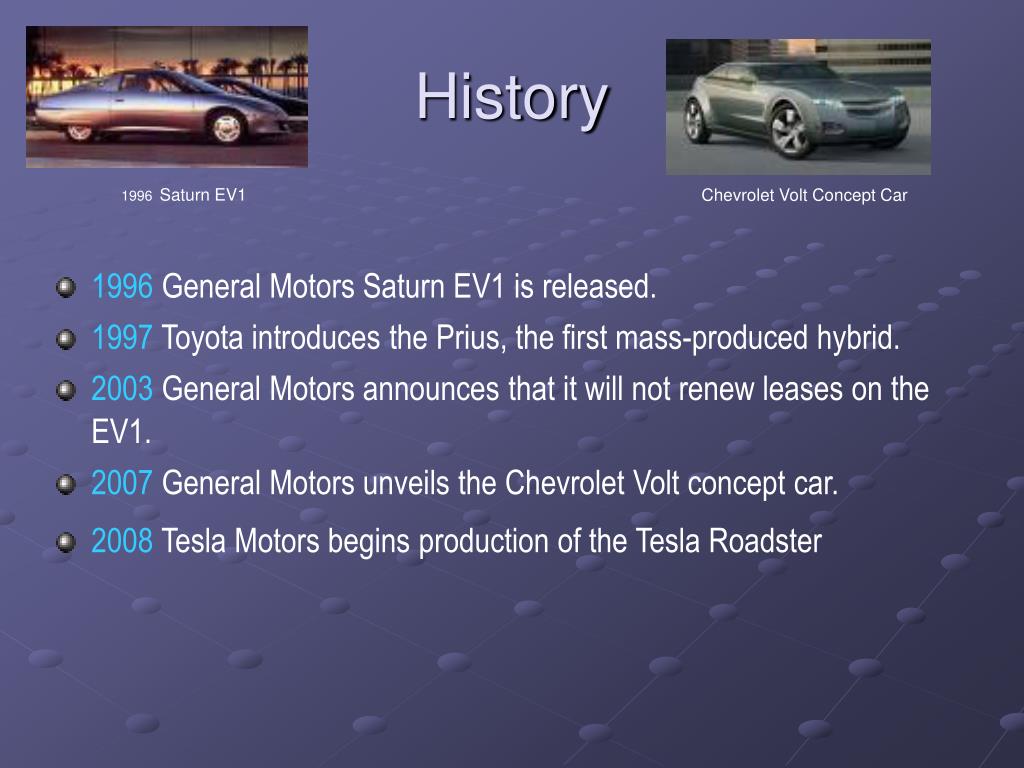 History

1996 Saturn EV1

Chevrolet Volt Concept Car

1996 General Motors Saturn EV1 is released.

1997 Toyota introduces the Prius, the first mass-produced hybrid.

2003 General Motors announces that it will not renew leases on the EV1.

2007 General Motors unveils the Chevrolet Volt concept car.

2008 Tesla Motors begins production of the Tesla Roadster